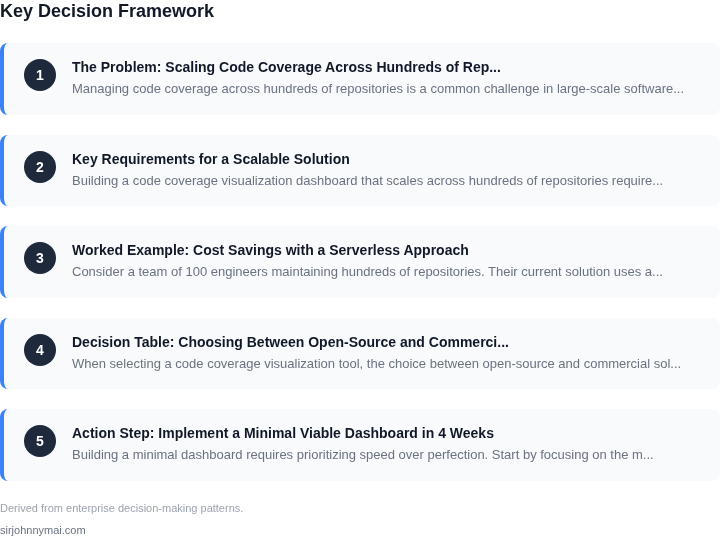 Key Decision Framework

1
The Problem: Scaling Code Coverage Across Hundreds of Rep...
Managing code coverage across hundreds of repositories is a common challenge in large-scale software...

2
Key Requirements for a Scalable Solution
Building a code coverage visualization dashboard that scales across hundreds of repositories require...

3
Worked Example: Cost Savings with a Serverless Approach
Consider a team of 100 engineers maintaining hundreds of repositories. Their current solution uses a...

4
Decision Table: Choosing Between Open-Source and Commerci...
When selecting a code coverage visualization tool, the choice between open-source and commercial sol...

5
Action Step: Implement a Minimal Viable Dashboard in 4 Weeks
Building a minimal dashboard requires prioritizing speed over perfection. Start by focusing on the m...

Derived from enterprise decision-making patterns.

sirjohnnymai.com